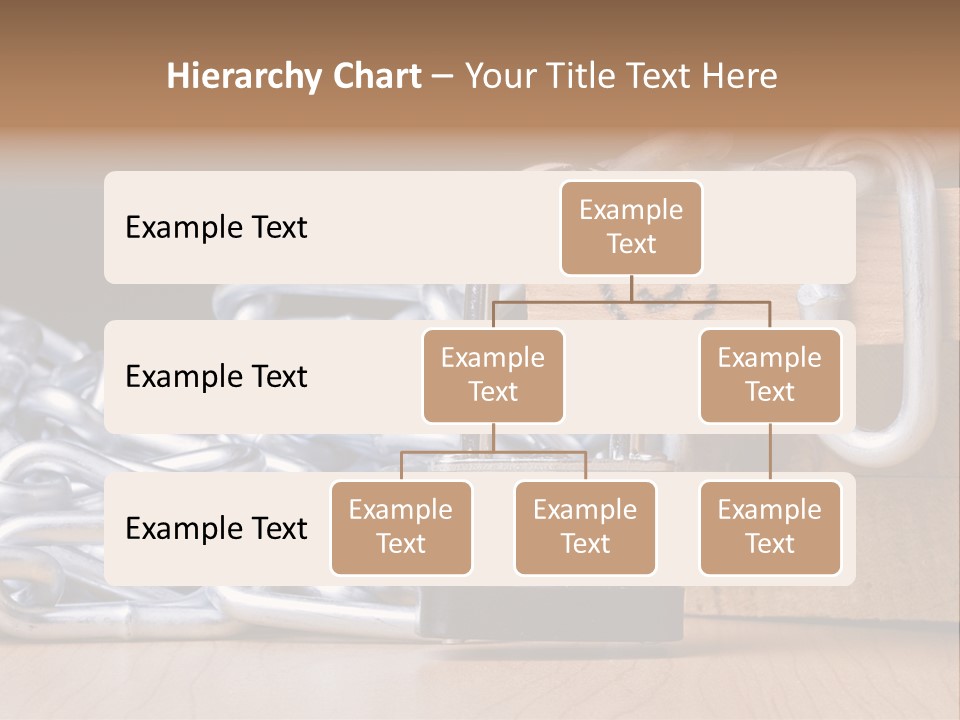 Hierarchy Chart – Your Title Text Here

Example Text

Example Text

Example Text

Example Text

Example Text

Example Text

Example Text

Example Text

Example Text